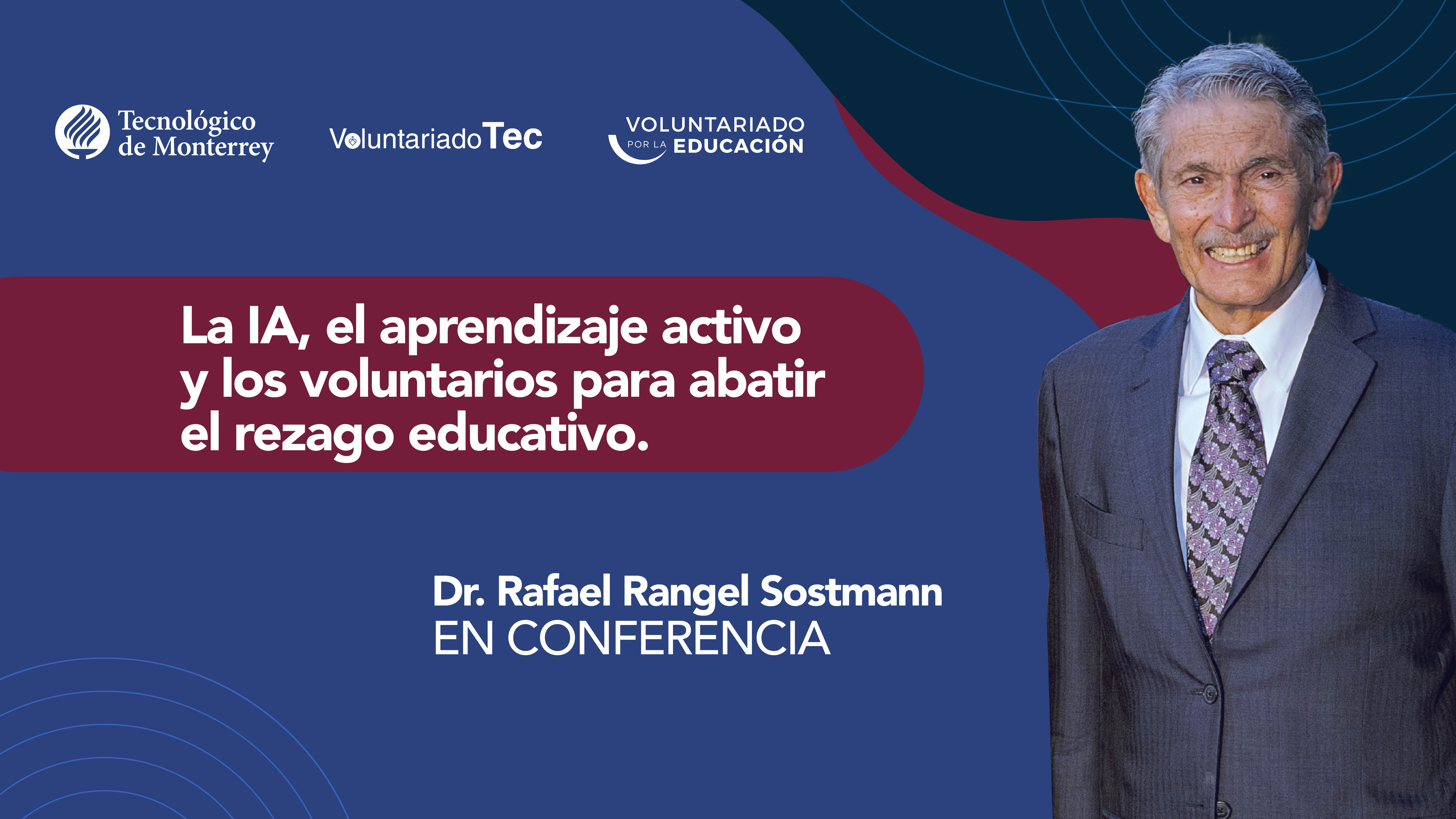 Tecnológico de Monterrey

VoluntariadoTec

VOLUNTARIADO POR LA EDUCACIÓN

La IA, el aprendizaje activo y los voluntarios para abatir el rezago educativo.

Dr. Rafael Rangel Sostmann
EN CONFERENCIA